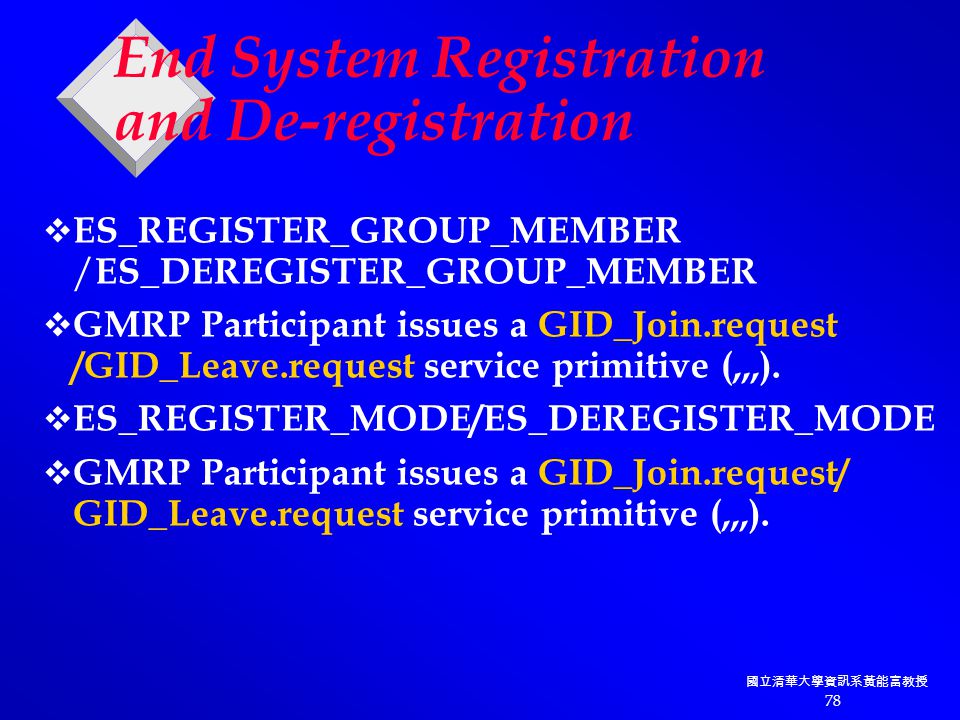 End System Registration and De-registration

❖ES_REGISTER_GROUP_MEMBER /ES_DEREGISTER_GROUP_MEMBER

❖GMRP Participant issues a GID_Join.request /GID_Leave.request service primitive (,,,).

❖ES_REGISTER_MODE/ES_DEREGISTER_MODE

❖GMRP Participant issues a GID_Join.request/ GID_Leave.request service primitive (,,,).

國立清華大學資訊系黃能富教授
78